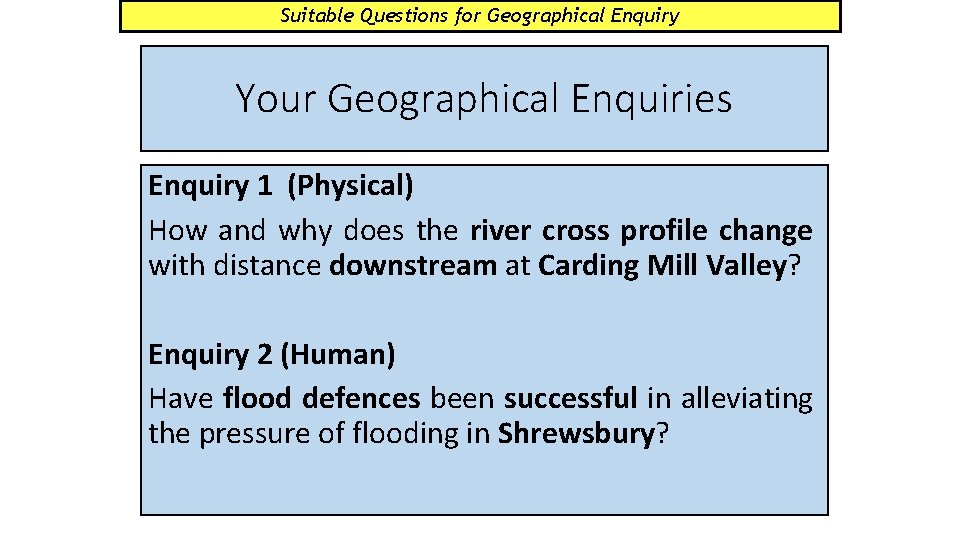 Suitable Questions for Geographical Enquiry

Your Geographical Enquiries

Enquiry 1 (Physical)
How and why does the river cross profile change with distance downstream at Carding Mill Valley?

Enquiry 2 (Human)
Have flood defences been successful in alleviating the pressure of flooding in Shrewsbury?